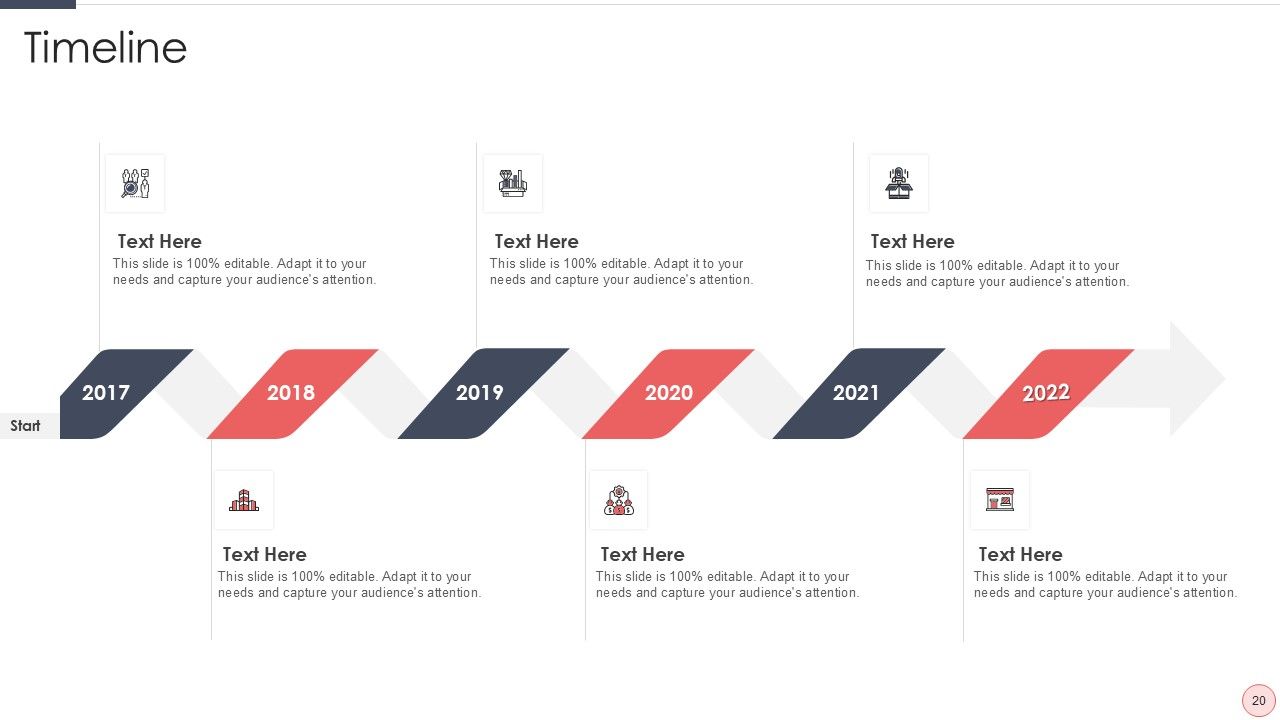 Timeline

Text Here
This slide is 100% editable. Adapt it to your needs and capture your audience's attention.

Text Here
This slide is 100% editable. Adapt it to your needs and capture your audience's attention.

Text Here
This slide is 100% editable. Adapt it to your needs and capture your audience's attention.

Start

2017

2018

2019

2020

2021

2022

Text Here
This slide is 100% editable. Adapt it to your needs and capture your audience's attention.

Text Here
This slide is 100% editable. Adapt it to your needs and capture your audience's attention.

Text Here
This slide is 100% editable. Adapt it to your needs and capture your audience's attention.

20